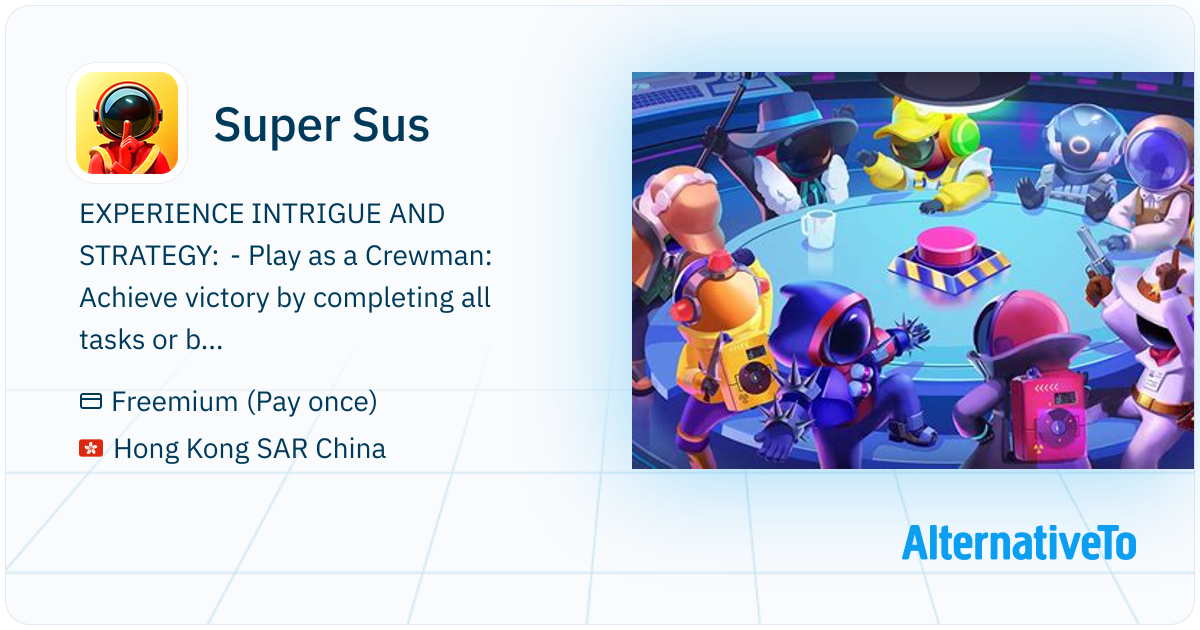 Super Sus

EXPERIENCE INTRIGUE AND STRATEGY: - Play as a Crewman: Achieve victory by completing all tasks or b...

Freemium (Pay once)

Hong Kong SAR China

AlternativeTo